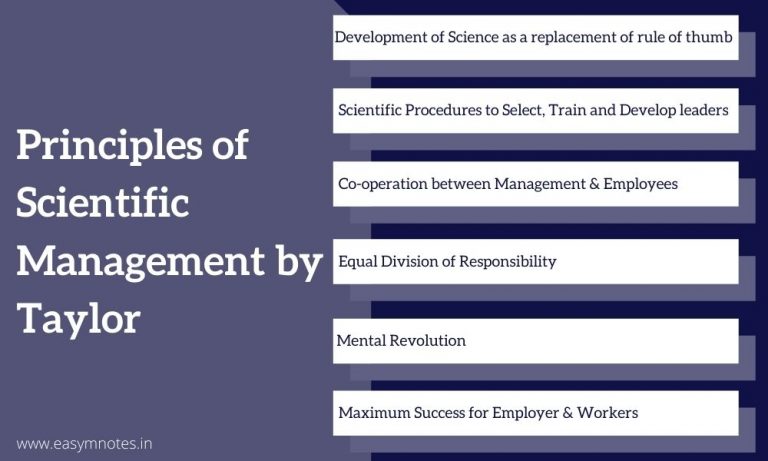 Principles of Scientific Management by Taylor

Development of Science as a replacement of rule of thumb

Scientific Procedures to Select, Train and Develop leaders

Co-operation between Management & Employees

Equal Division of Responsibility

Mental Revolution

Maximum Success for Employer & Workers

www.easymnotes.in